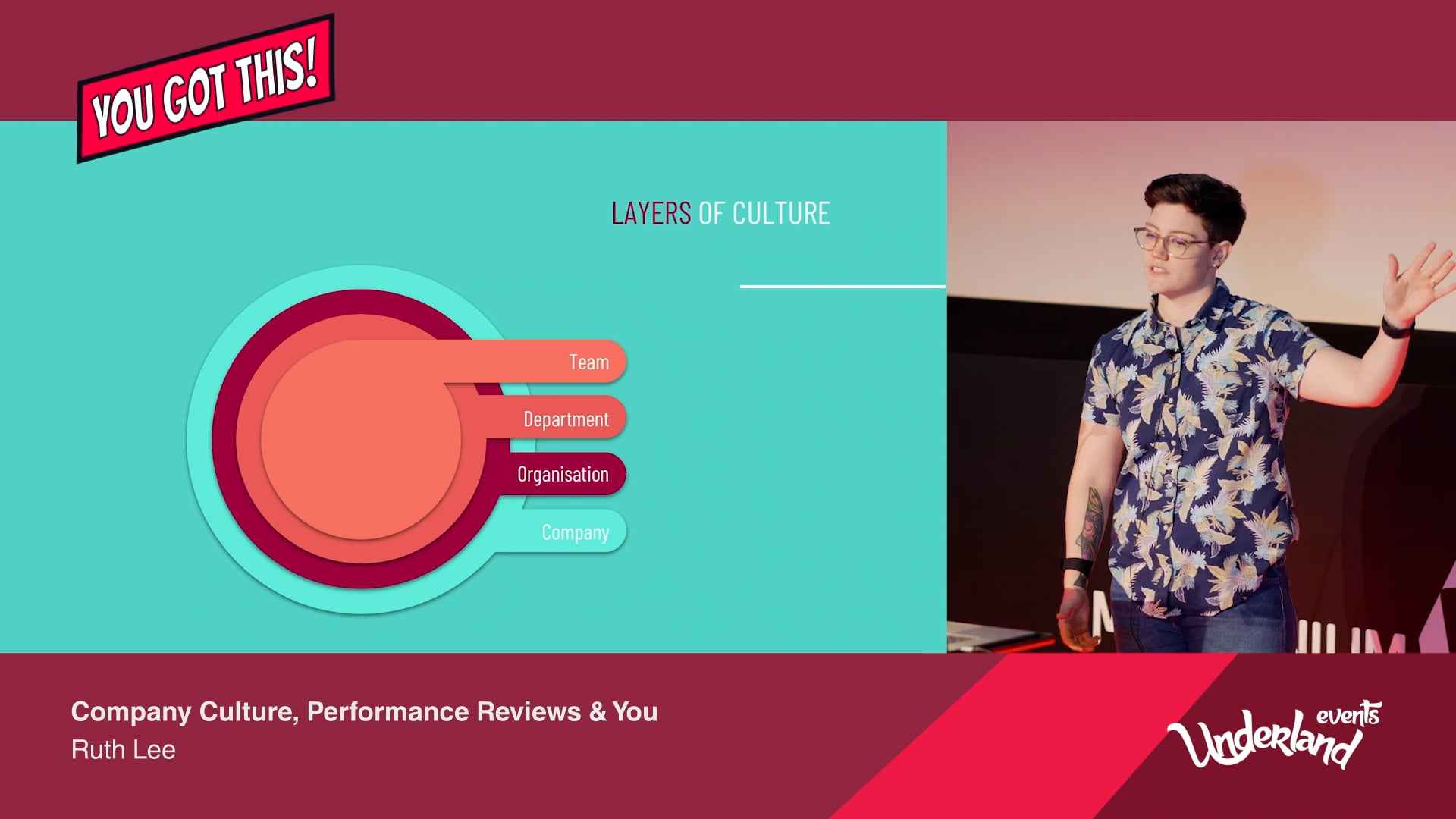 YOU GOT THIS!

LAYERS OF CULTURE

Team
Department
Organisation
Company

Company Culture, Performance Reviews & You
Ruth Lee

Underland events